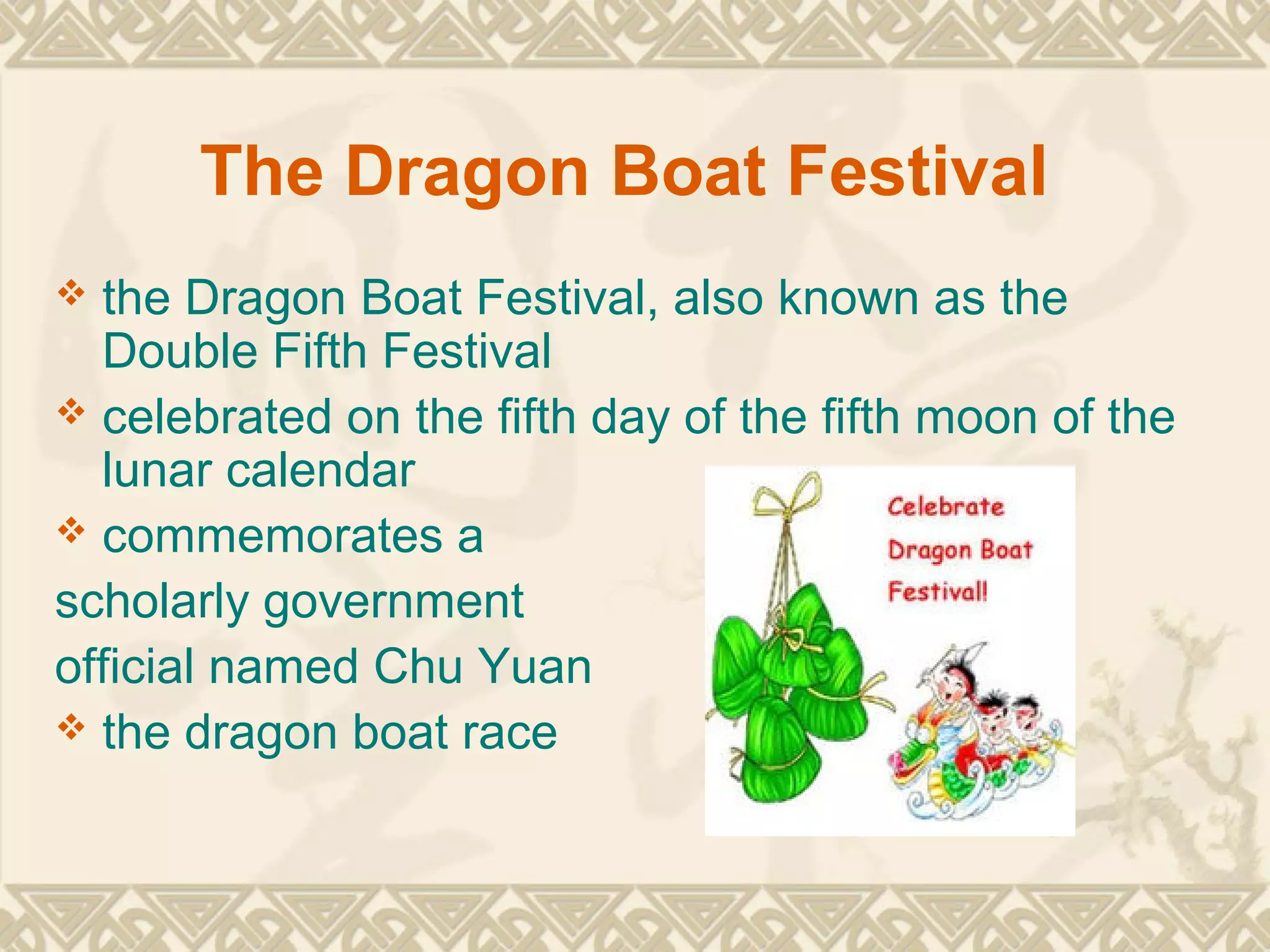 The Dragon Boat Festival

❖ the Dragon Boat Festival, also known as the Double Fifth Festival

❖ celebrated on the fifth day of the fifth moon of the lunar calendar

❖ commemorates a scholarly government official named Chu Yuan

❖ the dragon boat race

Celebrate Dragon Boat Festival!